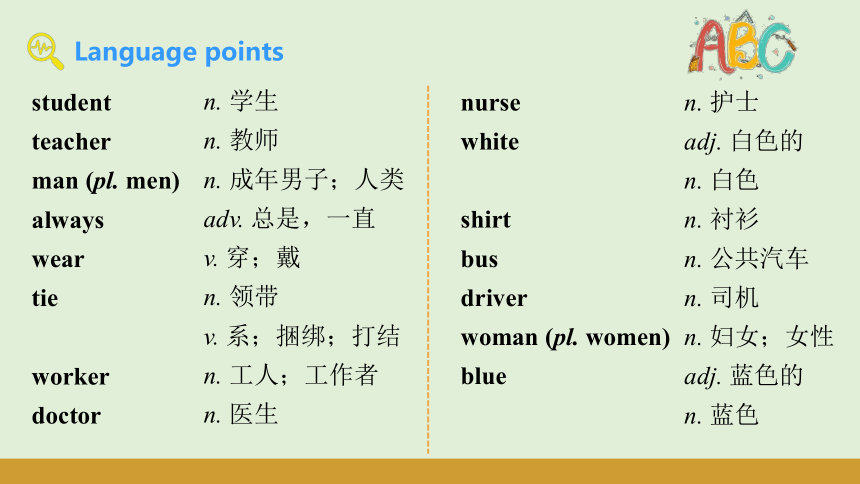 Language points

ABC

| | |
|---|---|
| student | n. 学生 |
| teacher | n. 教师 |
| man (pl. men) | n. 成年男子；人类 |
| always | adv. 总是，一直 |
| wear | v. 穿；戴 |
| tie | n. 领带 |
| | v. 系；捆绑；打结 |
| worker | n. 工人；工作者 |
| doctor | n. 医生 |

| | |
|---|---|
| nurse | n. 护士 |
| white | adj. 白色的 |
| | n. 白色 |
| shirt | n. 衬衫 |
| bus | n. 公共汽车 |
| driver | n. 司机 |
| woman (pl. women) | n. 妇女；女性 |
| blue | adj. 蓝色的 |
| | n. 蓝色 |